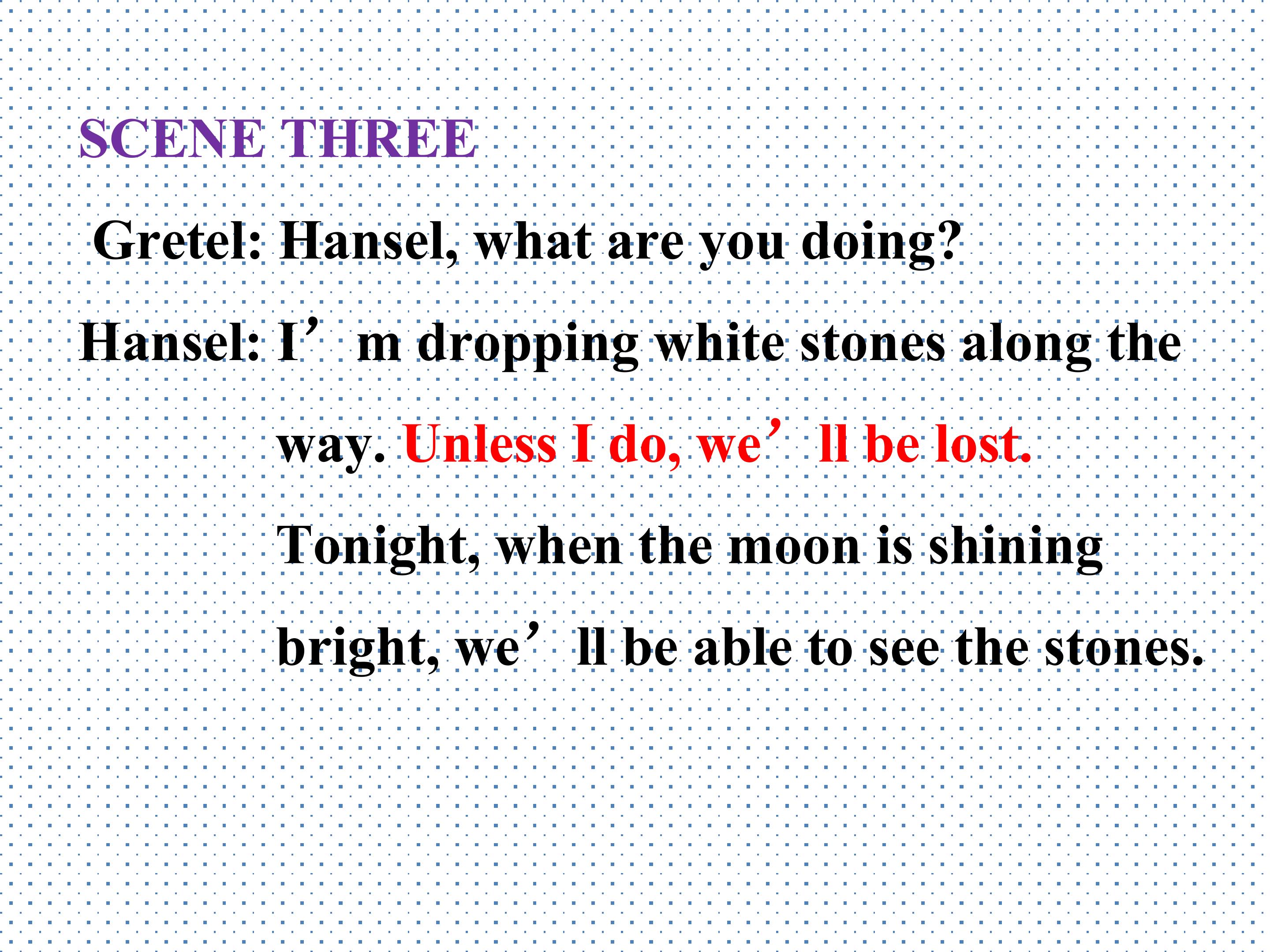 SCENE THREE

Gretel: Hansel, what are you doing?

Hansel: I’m dropping white stones along the way. Unless I do, we’ll be lost. Tonight, when the moon is shining bright, we’ll be able to see the stones.